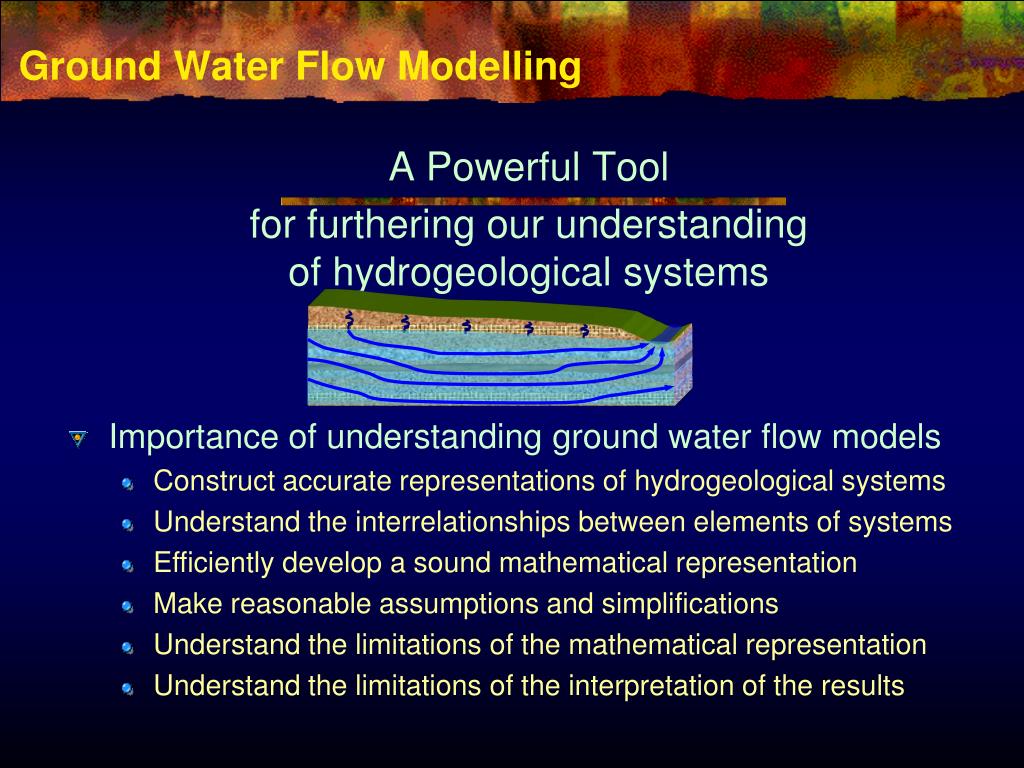 Ground Water Flow Modelling

A Powerful Tool
for furthering our understanding of hydrogeological systems

Importance of understanding ground water flow models
Construct accurate representations of hydrogeological systems
Understand the interrelationships between elements of systems
Efficiently develop a sound mathematical representation
Make reasonable assumptions and simplifications
Understand the limitations of the mathematical representation
Understand the limitations of the interpretation of the results